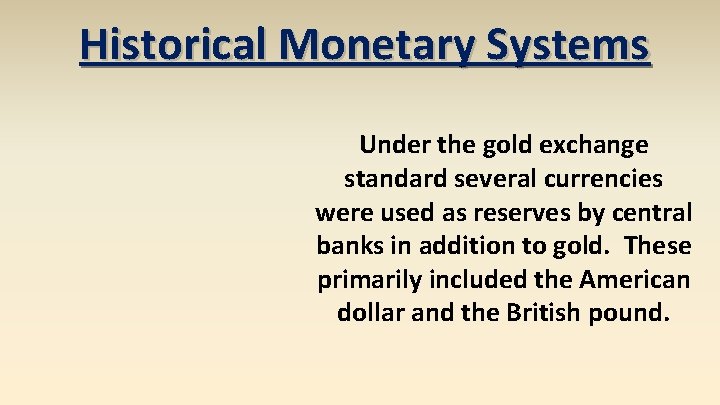 Historical Monetary Systems

Under the gold exchange standard several currencies were used as reserves by central banks in addition to gold. These primarily included the American dollar and the British pound.